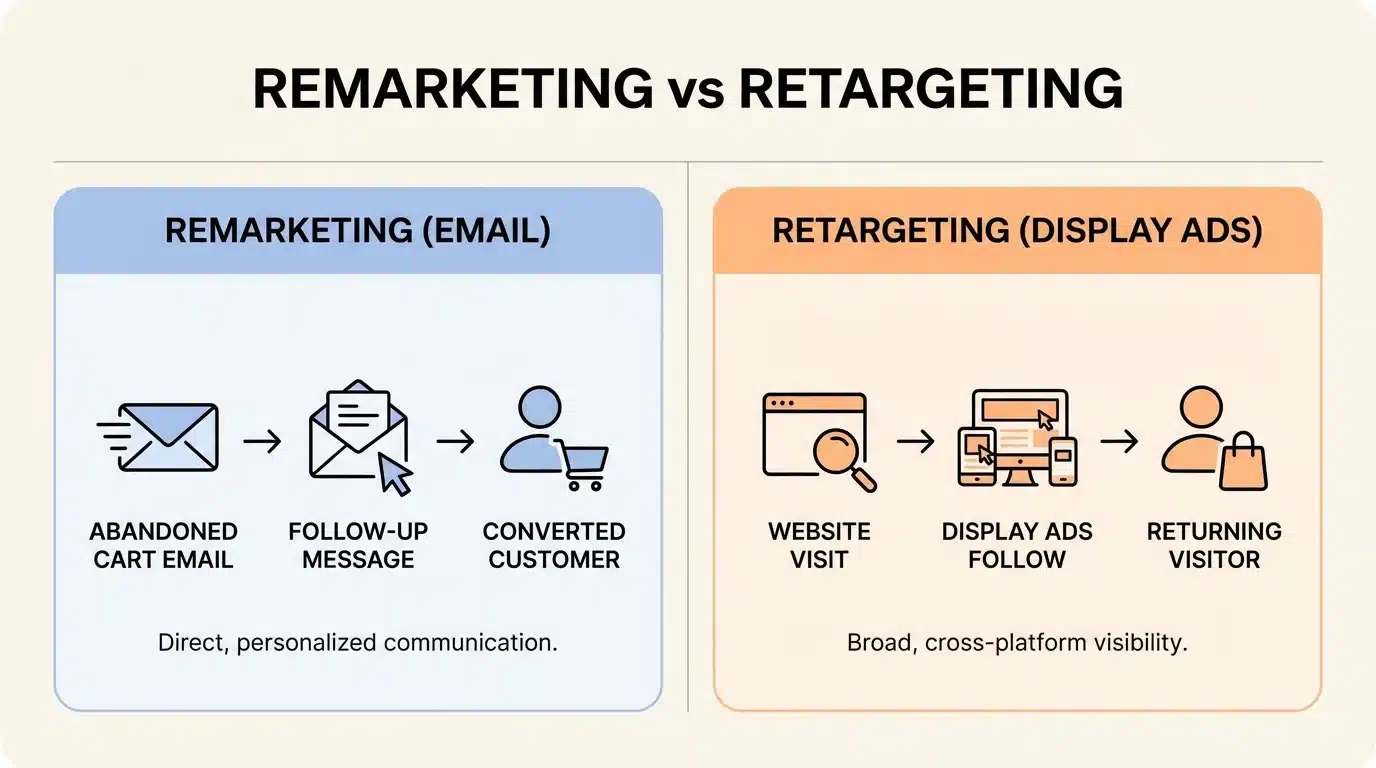 REMARKETING vs RETARGETING

REMARKETING (EMAIL)

ABANDONED CART EMAIL → FOLLOW-UP MESSAGE → CONVERTED CUSTOMER

Direct, personalized communication.

RETARGETING (DISPLAY ADS)

WEBSITE VISIT → DISPLAY ADS FOLLOW → RETURNING VISITOR

Broad, cross-platform visibility.